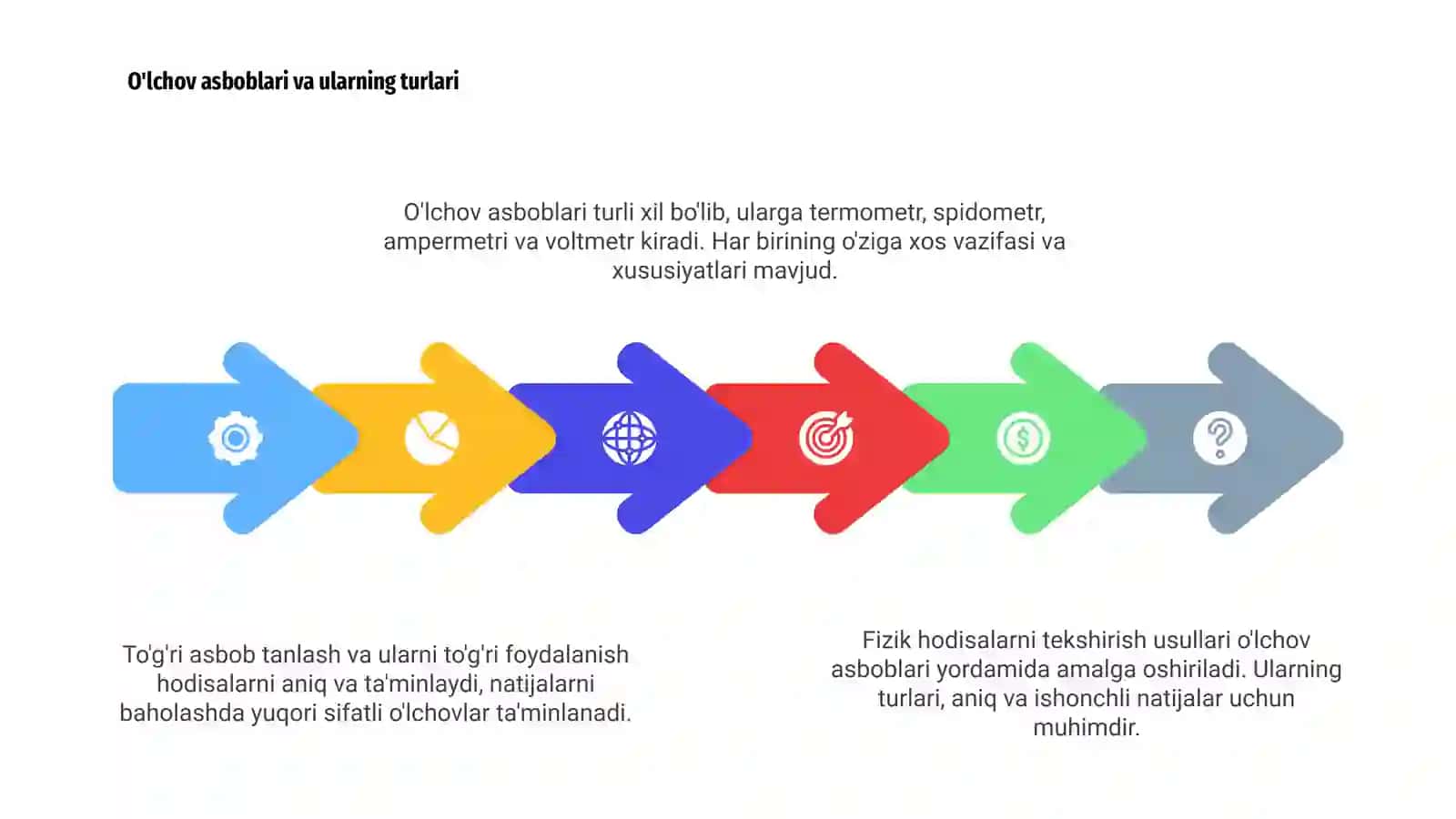 O'lchov asboblari va ularning turlari

O'lchov asboblari turli xil bo'lib, ularga termometr, spidometr, ampermetri va voltmetr kiradi. Har birining o'ziga xos vazifasi va xususiyatlari mavjud.

To'g'ri asbob tanlash va ularni to'g'ri foydalanish hodisalarni aniq va ta'minlaydi, natijalarni baholashda yuqori sifatli o'lchovlar ta'minlanadi.

Fizik hodisalarni tekshirish usullari o'lchov asboblari yordamida amalga oshiriladi. Ularning turlari, aniq va ishonchli natijalar uchun muhimdir.